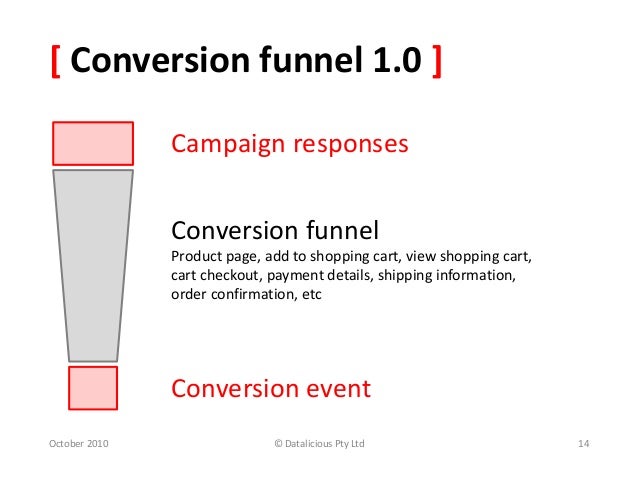 [ Conversion funnel 1.0 ]

Campaign responses

Conversion funnel
Product page, add to shopping cart, view shopping cart, cart checkout, payment details, shipping information, order confirmation, etc

Conversion event

October 2010

© Datalicious Pty Ltd

14